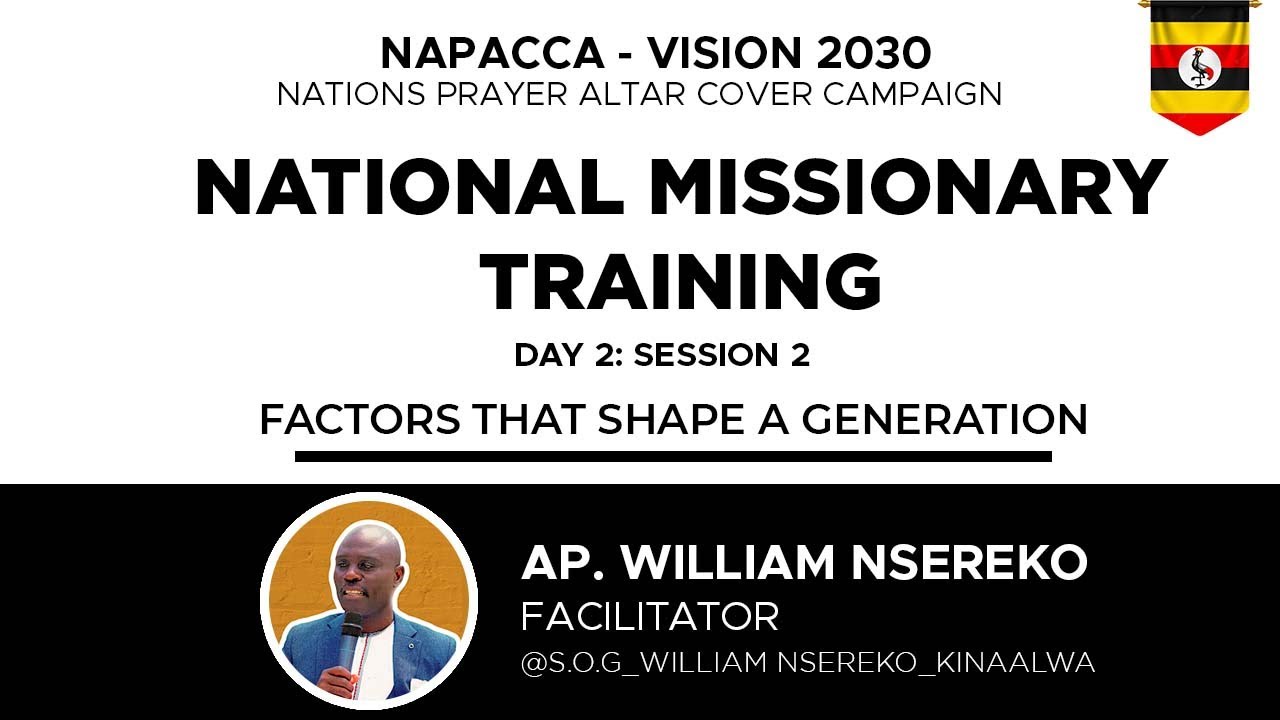 NAPACCA - VISION 2030
NATIONS PRAYER ALTAR COVER CAMPAIGN

NATIONAL MISSIONARY TRAINING

DAY 2: SESSION 2

FACTORS THAT SHAPE A GENERATION

AP. WILLIAM NSEREKO
FACILITATOR
@S.O.G_WILLIAM NSEREKO_KINAALWA